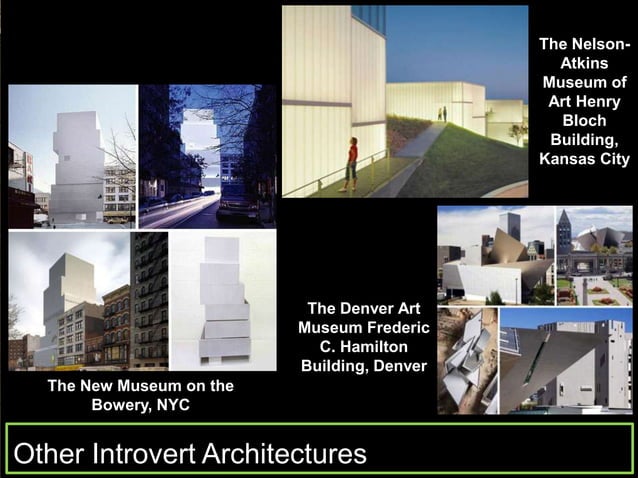 The Nelson-Atkins Museum of Art Henry Bloch Building, Kansas City

The Denver Art Museum Frederic C. Hamilton Building, Denver

The New Museum on the Bowery, NYC

Other Introvert Architectures